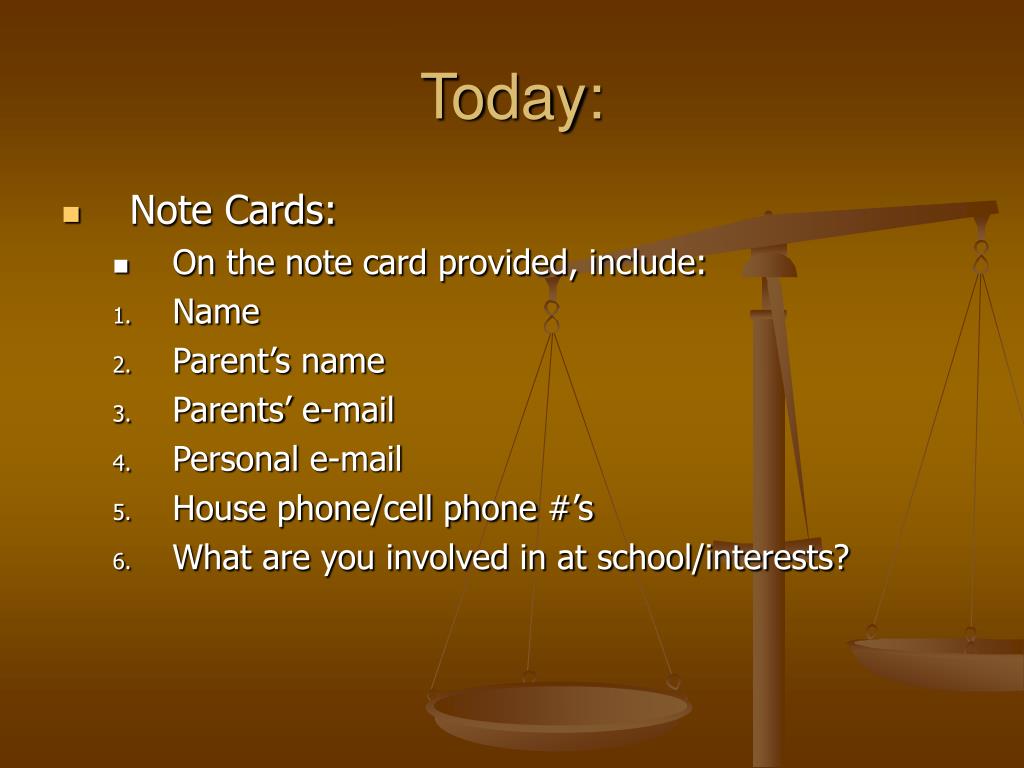 Today:

- Note Cards:
  - On the note card provided, include:
1. Name
2. Parent’s name
3. Parents’ e-mail
4. Personal e-mail
5. House phone/cell phone #’s
6. What are you involved in at school/interests?